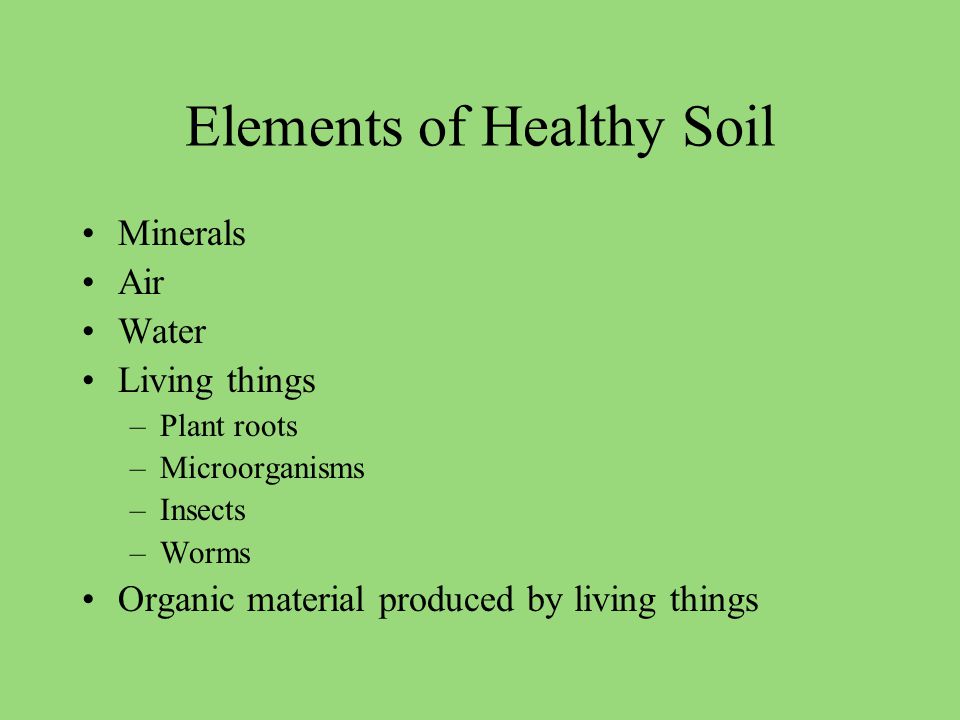 Elements of Healthy Soil

• Minerals
• Air
• Water
• Living things
  – Plant roots
  – Microorganisms
  – Insects
  – Worms
• Organic material produced by living things